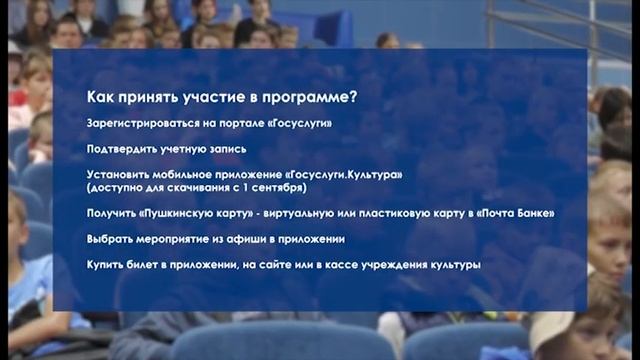 Как принять участие в программе?

Зарегистрироваться на портале «Госуслуги»

Подтвердить учетную запись

Установить мобильное приложение «Госуслуги.Культура»
(доступно для скачивания с 1 сентября)

Получить «Пушкинскую карту» - виртуальную или пластиковую карту в «Почта Банке»

Выбрать мероприятие из афиши в приложении

Купить билет в приложении, на сайте или в кассе учреждения культуры